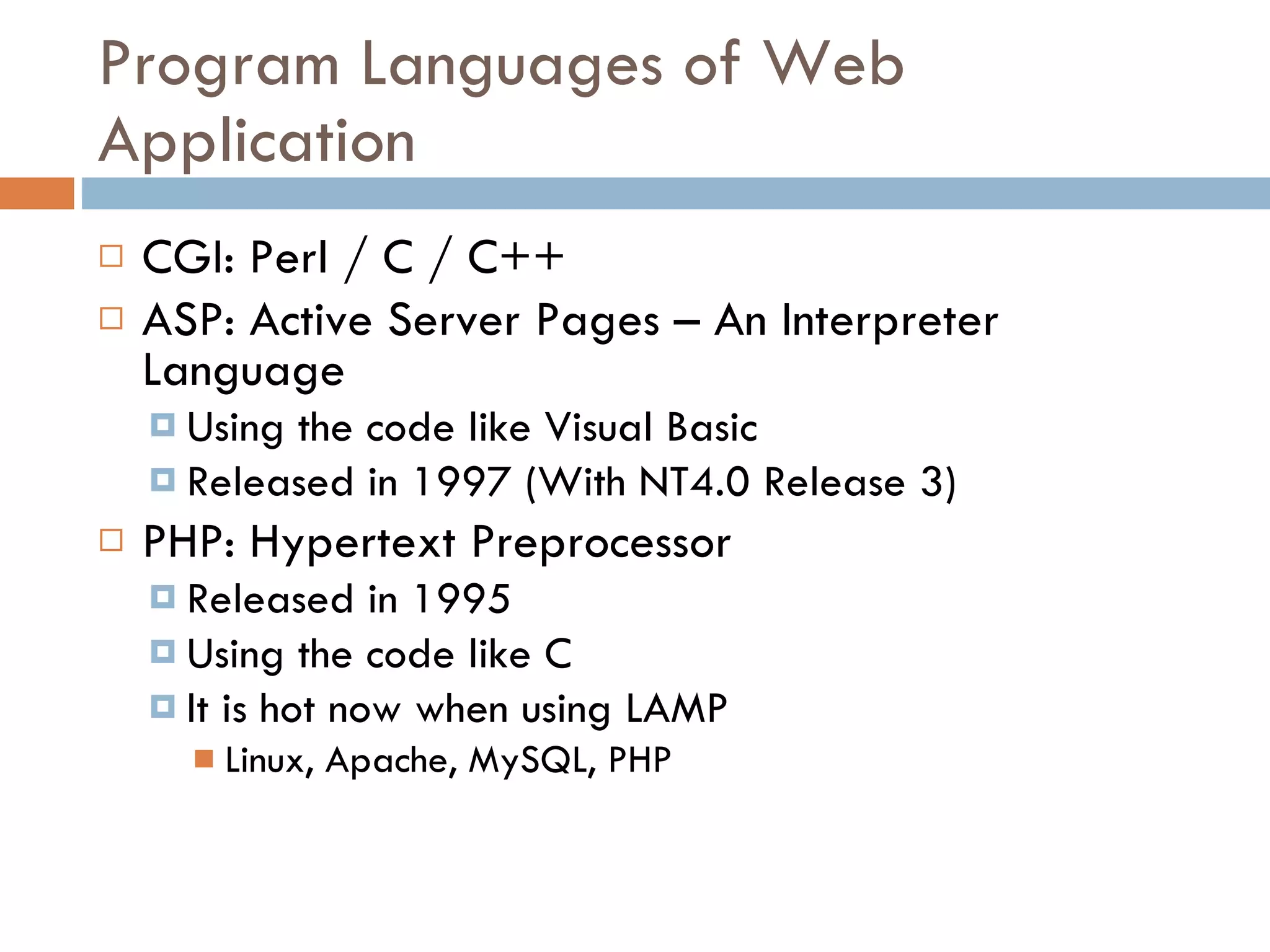 Program Languages of Web Application

CGI: Perl / C / C++

ASP: Active Server Pages – An Interpreter Language

Using the code like Visual Basic

Released in 1997 (With NT4.0 Release 3)

PHP: Hypertext Preprocessor

Released in 1995

Using the code like C

It is hot now when using LAMP

Linux, Apache, MySQL, PHP